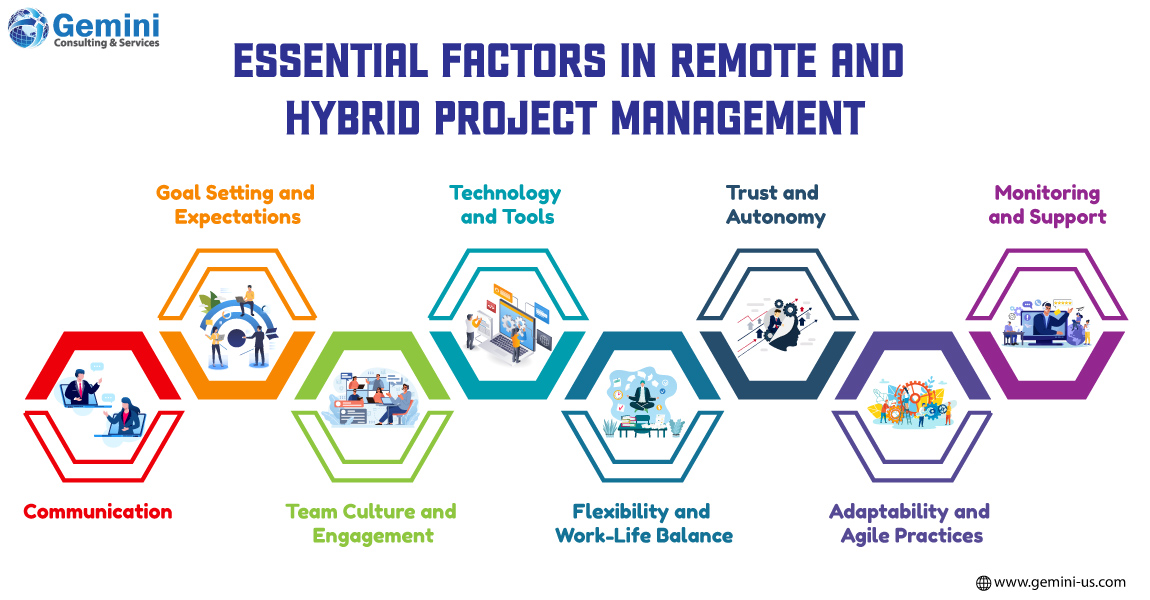 Gemini
Consulting & Services

ESSENTIAL FACTORS IN REMOTE AND HYBRID PROJECT MANAGEMENT

Goal Setting and Expectations

Technology and Tools

Trust and Autonomy

Monitoring and Support

Communication

Team Culture and Engagement

Flexibility and Work-Life Balance

Adaptability and Agile Practices

www.gemini-us.com